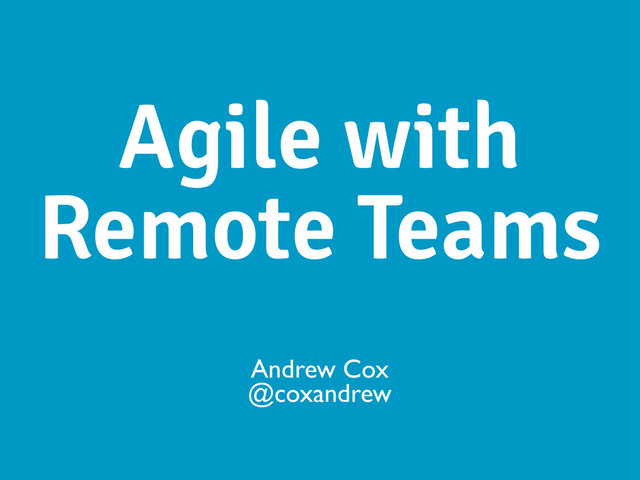 Agile with Remote Teams

Andrew Cox
@coxandrew